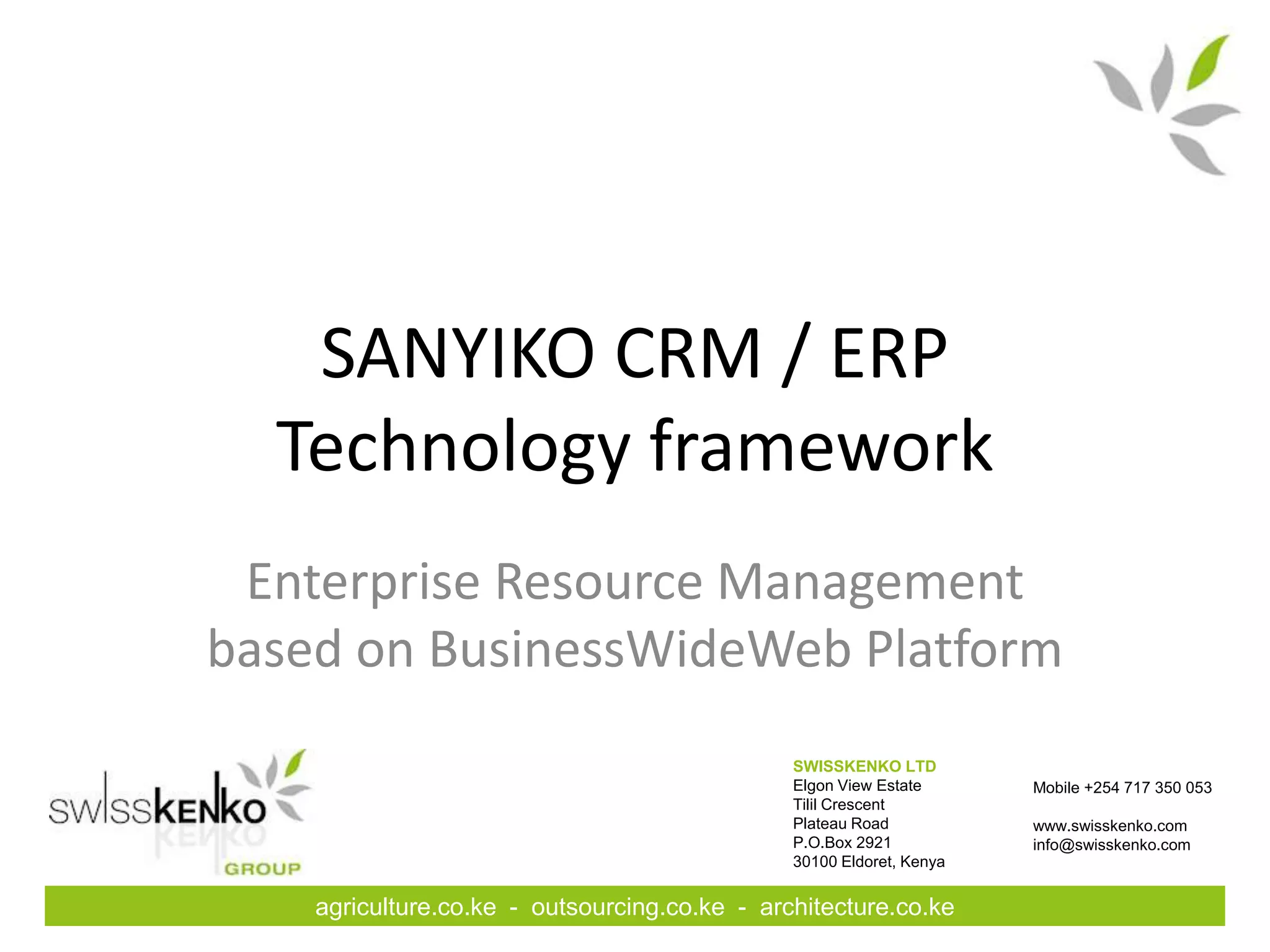 SANYIKO CRM / ERP
Technology framework

Enterprise Resource Management based on BusinessWideWeb Platform

swissKENKO
GROUP

SWISSKENKO LTD
Elgon View Estate
Tilil Crescent
Plateau Road
P.O.Box 2921
30100 Eldoret, Kenya

Mobile +254 717 350 053

www.swisskenko.com
info@swisskenko.com

agriculture.co.ke - outsourcing.co.ke - architecture.co.ke